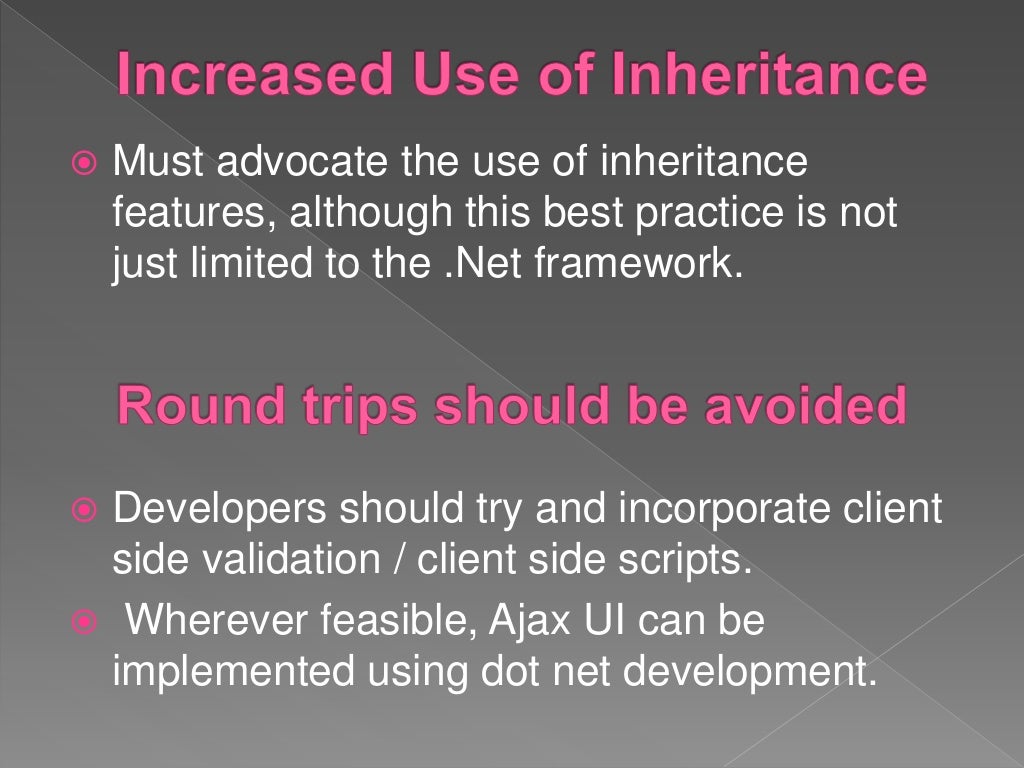 Increased Use of Inheritance

Must advocate the use of inheritance features, although this best practice is not just limited to the .Net framework.

Round trips should be avoided

Developers should try and incorporate client side validation / client side scripts.

Wherever feasible, Ajax UI can be implemented using dot net development.